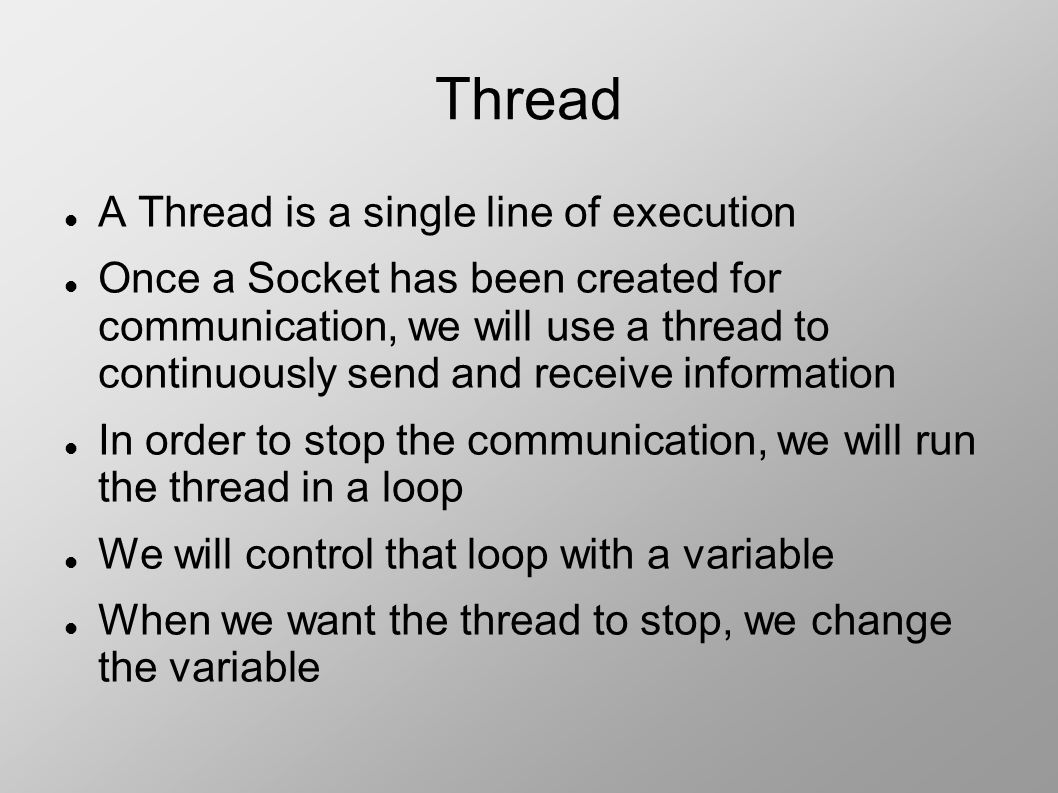 Thread

- A Thread is a single line of execution
- Once a Socket has been created for communication, we will use a thread to continuously send and receive information
- In order to stop the communication, we will run the thread in a loop
- We will control that loop with a variable
- When we want the thread to stop, we change the variable